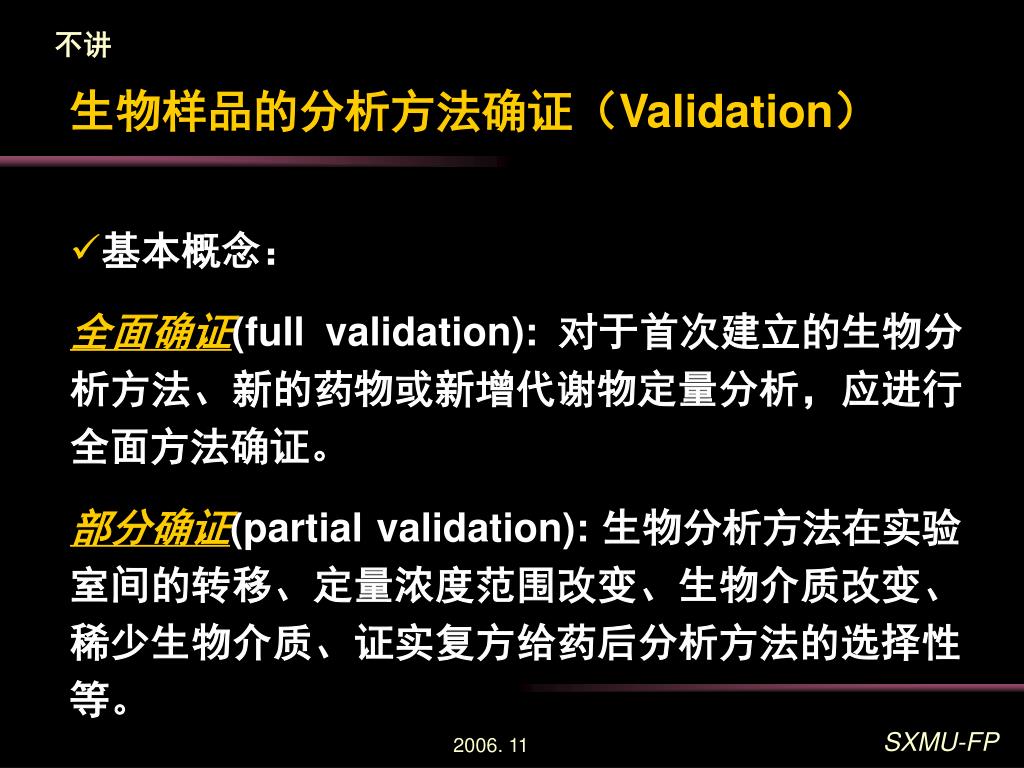 不讲

生物样品的分析方法确证（Validation）

✓基本概念：

全面确证(full validation): 对于首次建立的生物分析方法、新的药物或新增代谢物定量分析，应进行全面方法确证。

部分确证(partial validation): 生物分析方法在实验室间的转移、定量浓度范围改变、生物介质改变、稀少生物介质、证实复方给药后分析方法的选择性等。

2006. 11

SXMU-FP